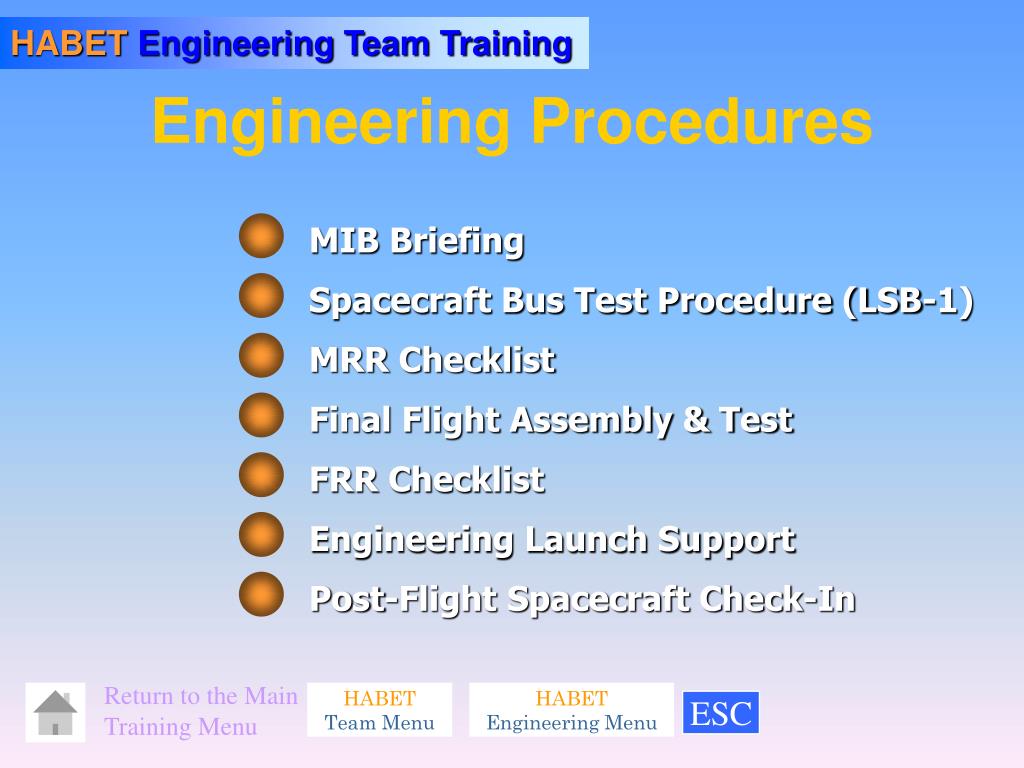 HABET Engineering Team Training

Engineering Procedures

MIB Briefing

Spacecraft Bus Test Procedure (LSB-1)

MRR Checklist

Final Flight Assembly & Test

FRR Checklist

Engineering Launch Support

Post-Flight Spacecraft Check-In

Return to the Main Training Menu

HABET Team Menu

HABET Engineering Menu

ESC